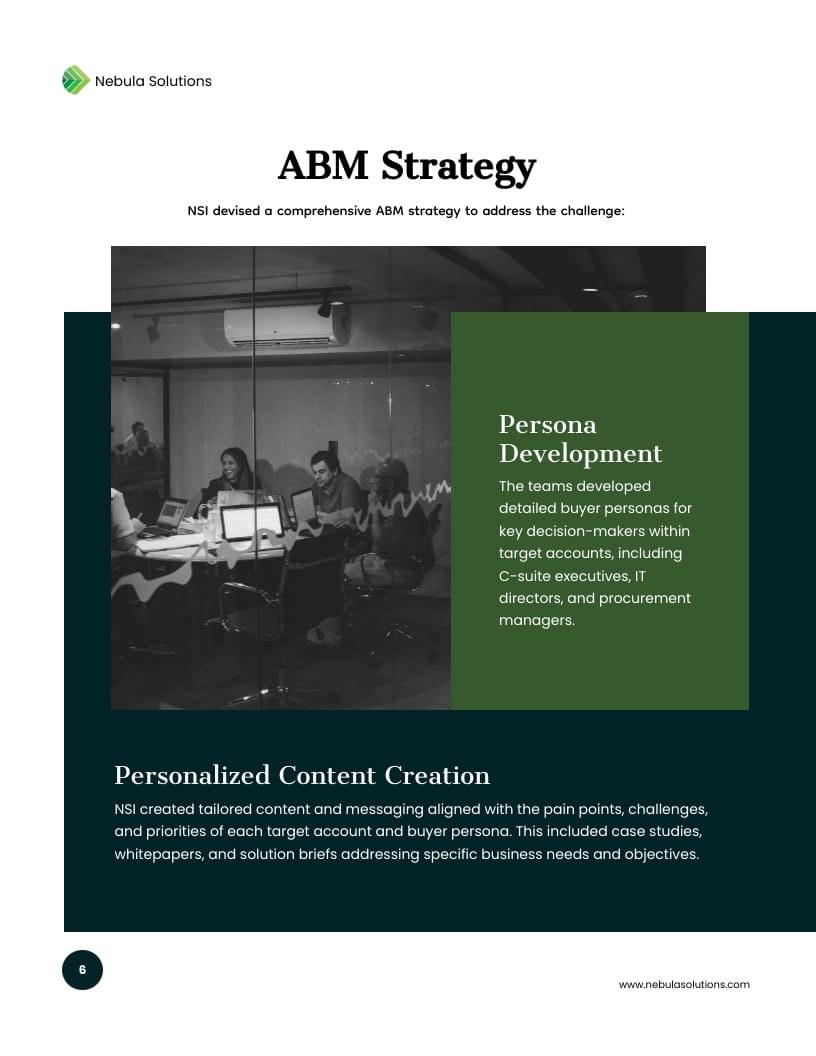 Nebula Solutions

ABM Strategy

NSI devised a comprehensive ABM strategy to address the challenge:

Persona Development

The teams developed detailed buyer personas for key decision-makers within target accounts, including C-suite executives, IT directors, and procurement managers.

Personalized Content Creation

NSI created tailored content and messaging aligned with the pain points, challenges, and priorities of each target account and buyer persona. This included case studies, whitepapers, and solution briefs addressing specific business needs and objectives.

6

www.nebulasolutions.com